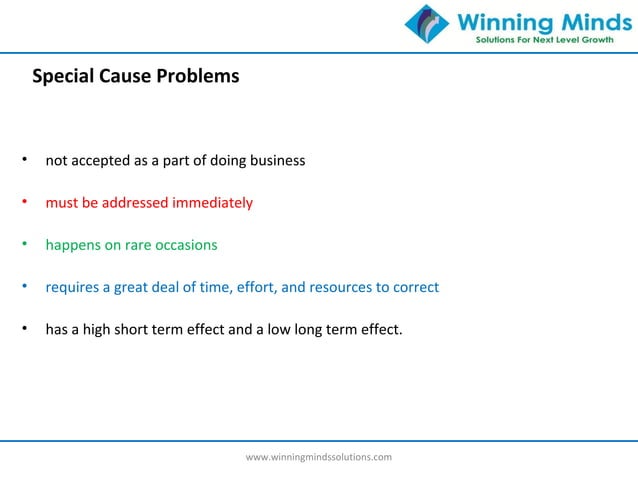 Winning Minds
Solutions For Next Level Growth

Special Cause Problems

• not accepted as a part of doing business

• must be addressed immediately

• happens on rare occasions

• requires a great deal of time, effort, and resources to correct

• has a high short term effect and a low long term effect.

www.winningmindssolutions.com